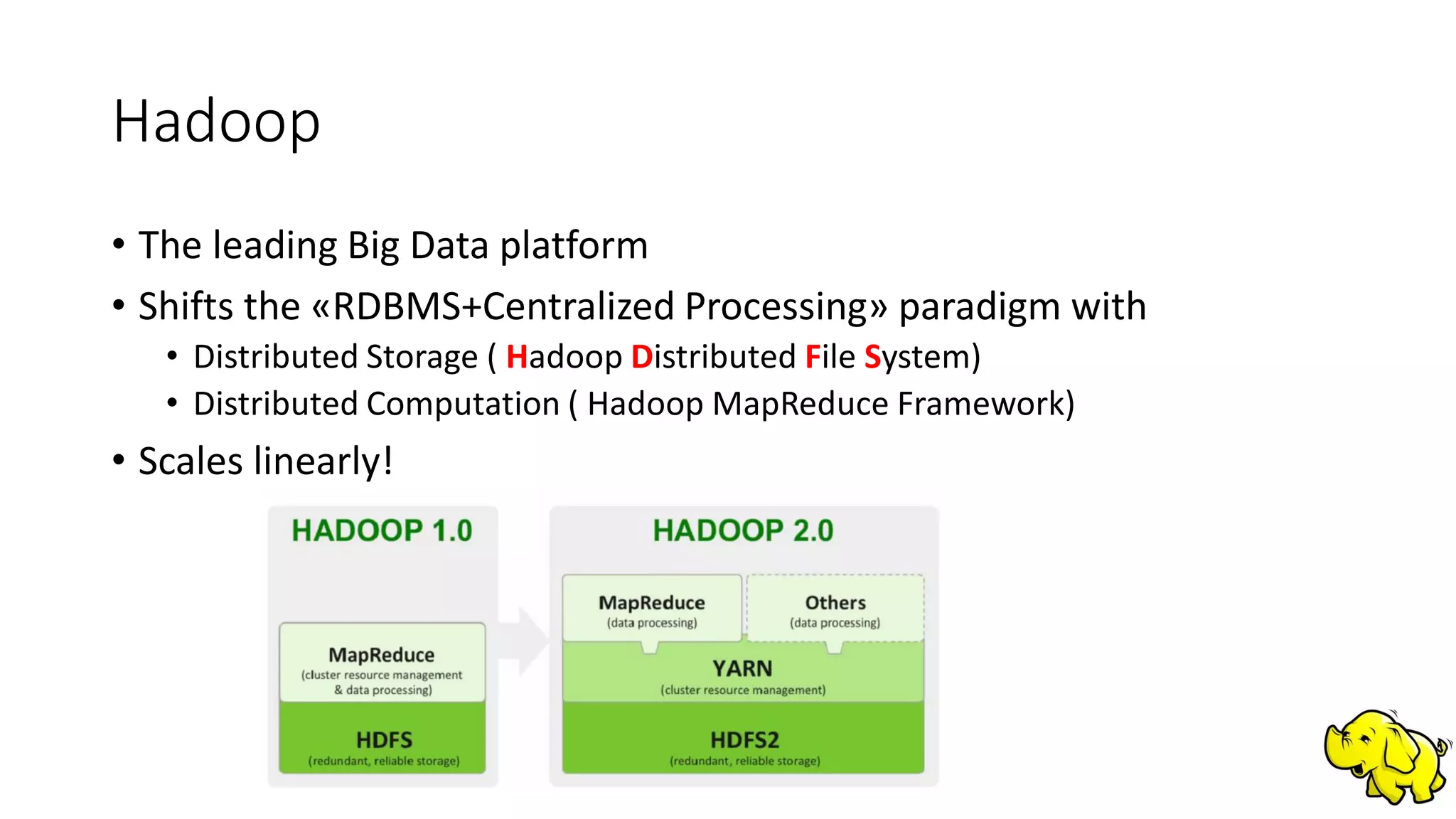 Hadoop

• The leading Big Data platform
• Shifts the «RDBMS+Centralized Processing» paradigm with
  • Distributed Storage ( Hadoop Distributed File System)
  • Distributed Computation ( Hadoop MapReduce Framework)
• Scales linearly!

HADOOP 1.0

MapReduce
(cluster resource management & data processing)

HDFS
(redundant, reliable storage)

HADOOP 2.0

MapReduce
(data processing)

Others
(data processing)

YARN
(cluster resource management)

HDFS2
(redundant, reliable storage)